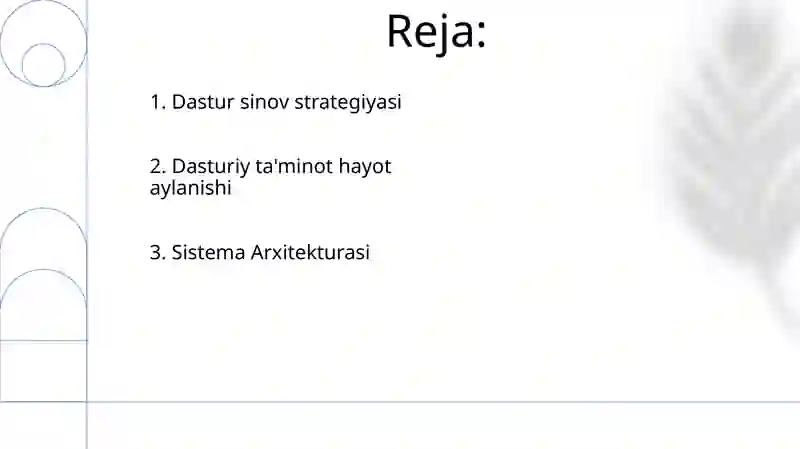 Reja:

1. Dastur sinov strategiyasi

2. Dasturiy ta'minot hayot aylanishi

3. Sistema Arxitekturasi